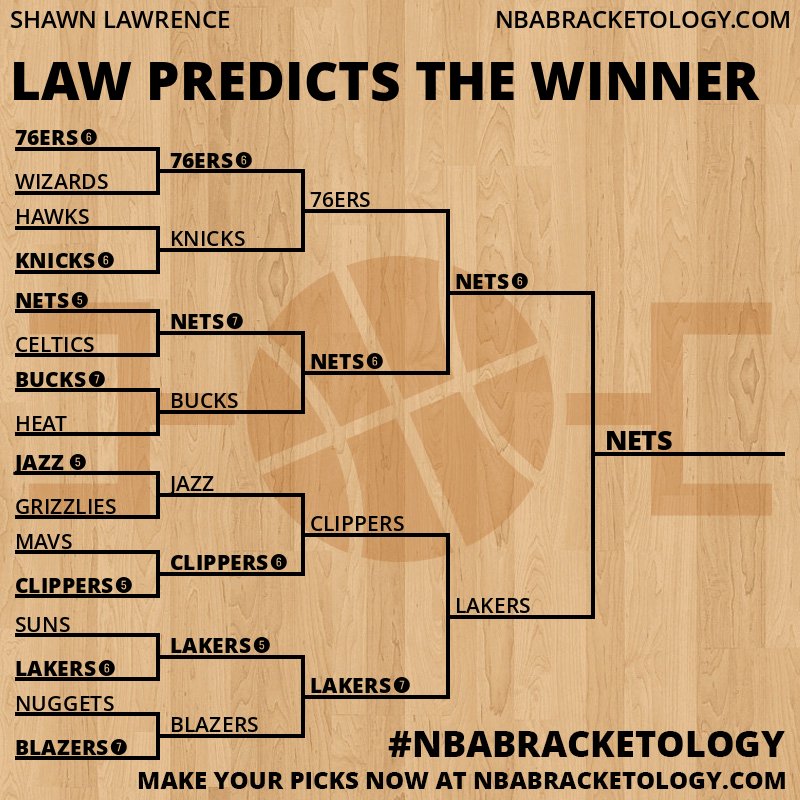 SHAWN LAWRENCE

NBABRACKETOLOGY.COM

LAW PREDICTS THE WINNER

76ERS 6
WIZARDS
HAWKS
KNICKS 6
NETS 5
CELTICS
BUCKS 7
HEAT
JAZZ 5
GRIZZLIES
MAVS
CLIPPERS 5
SUNS
LAKERS 6
NUGGETS
BLAZERS 7

76ERS 6
KNICKS
NETS 7
BUCKS
JAZZ
CLIPPERS 6
LAKERS 5
BLAZERS

76ERS
NETS 6
CLIPPERS
LAKERS 7

NETS 6
LAKERS

NETS

#NBABRACKETOLOGY

MAKE YOUR PICKS NOW AT NBABRACKETOLOGY.COM